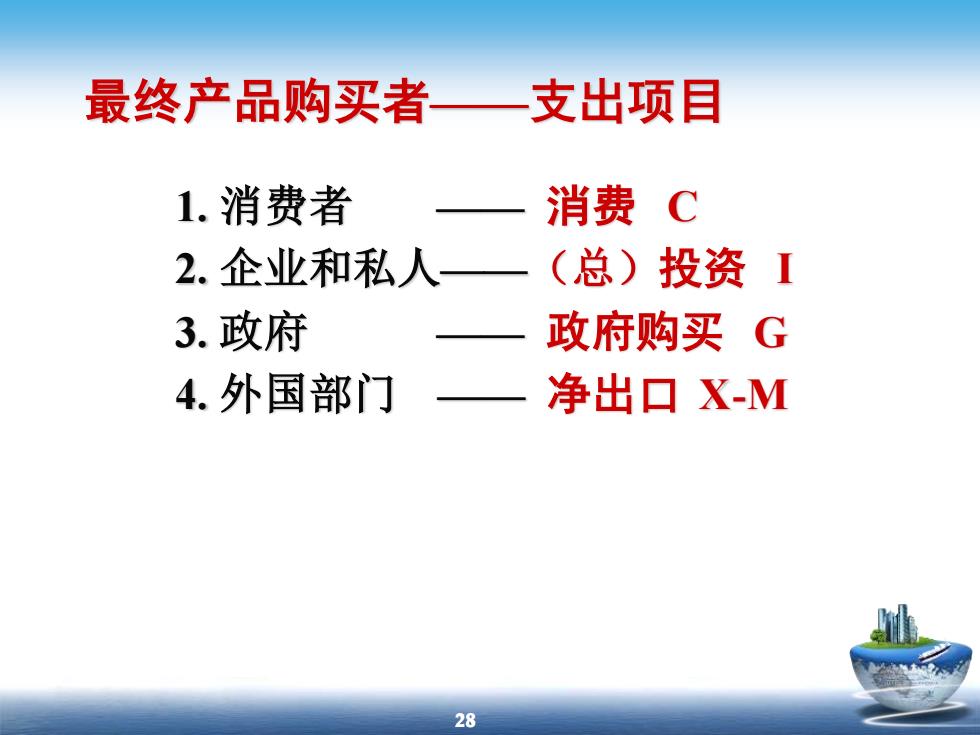 最终产品购买者——支出项目

1. 消费者 —— 消费 C
2. 企业和私人——（总）投资 I
3. 政府 —— 政府购买 G
4. 外国部门 —— 净出口 X-M

28